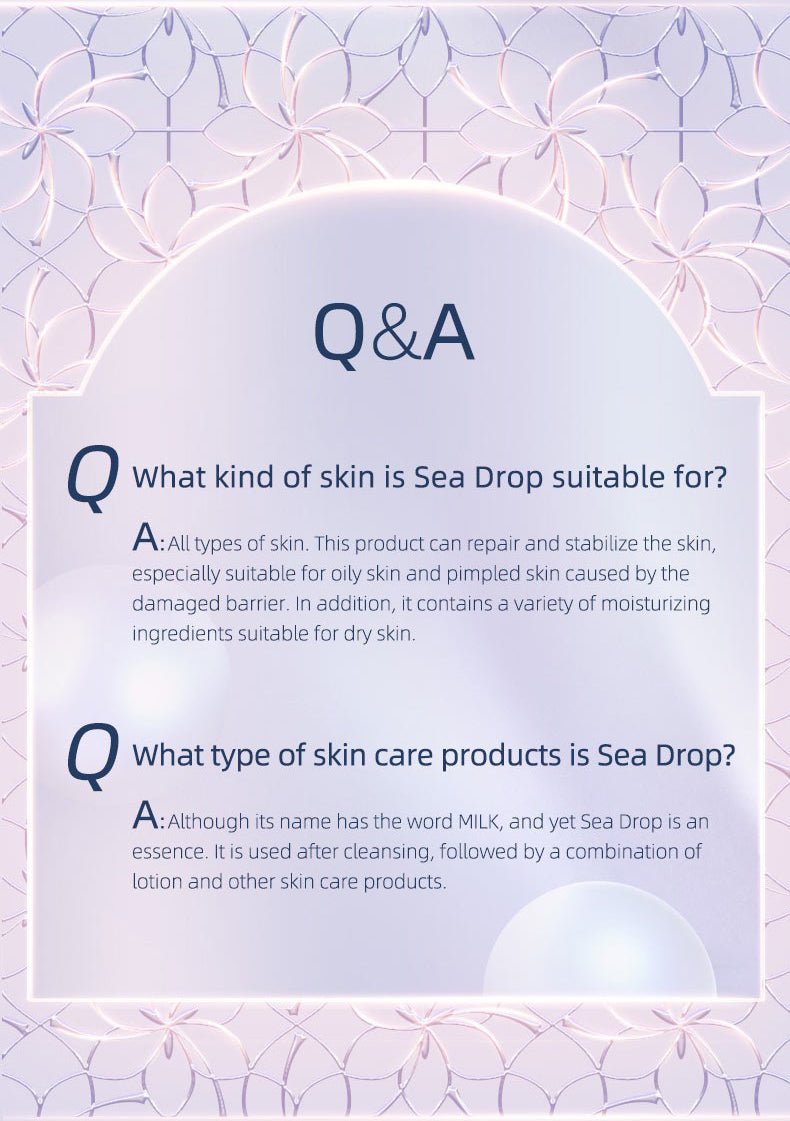 Q&A

Q What kind of skin is Sea Drop suitable for?

A: All types of skin. This product can repair and stabilize the skin, especially suitable for oily skin and pimpled skin caused by the damaged barrier. In addition, it contains a variety of moisturizing ingredients suitable for dry skin.

Q What type of skin care products is Sea Drop?

A: Although its name has the word MILK, and yet Sea Drop is an essence. It is used after cleansing, followed by a combination of lotion and other skin care products.